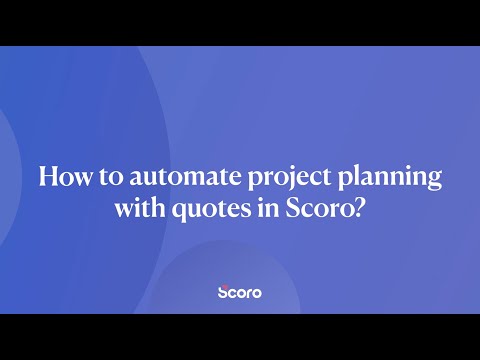 How to automate project planning with quotes in Scoro?

Scoro